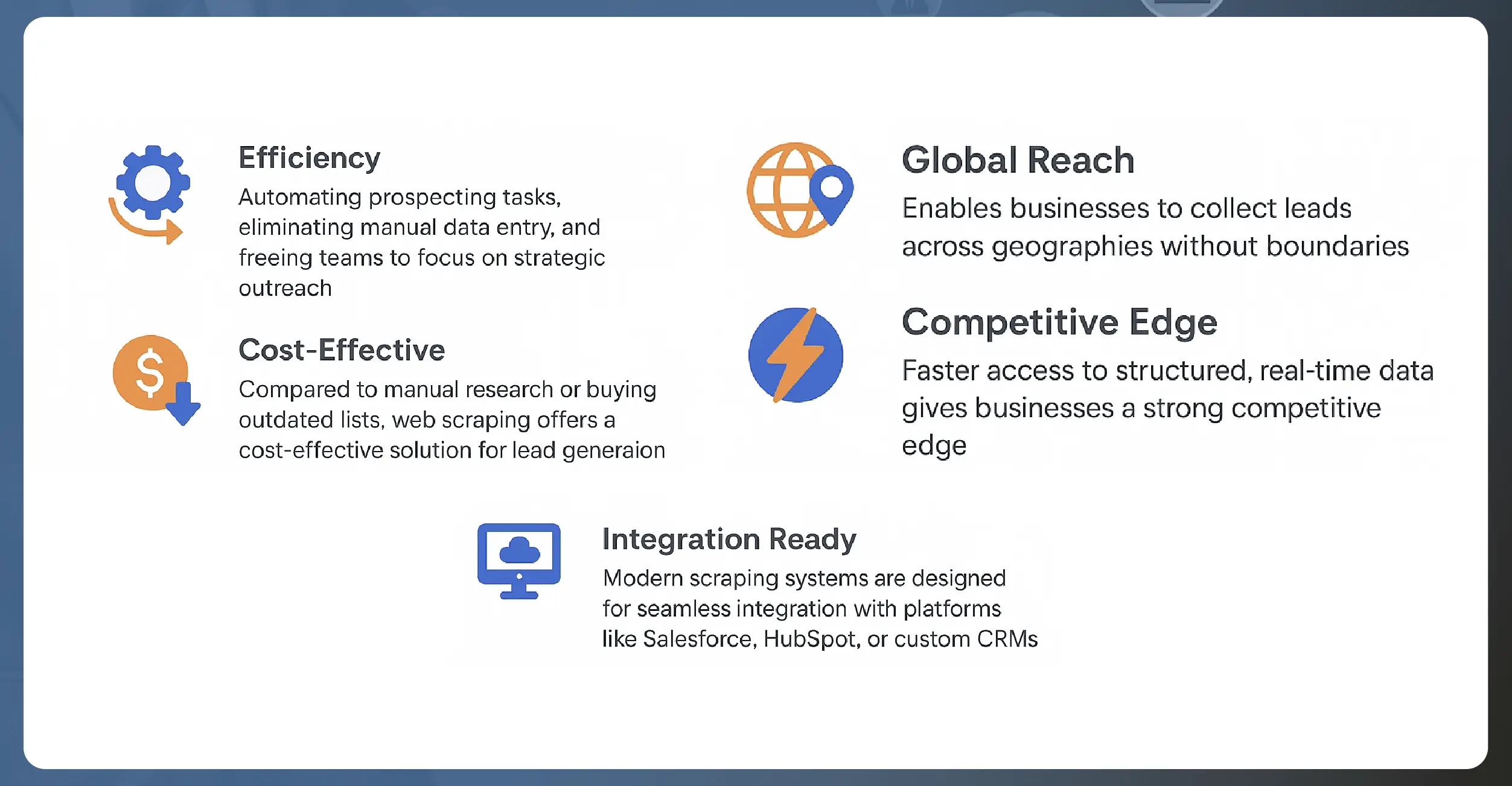 Efficiency
Automating prospecting tasks, eliminating manual data entry, and freeing teams to focus on strategic outreach

Cost-Effective
Compared to manual research or buying outdated lists, web scraping offers a cost-effective solution for lead generaion

Global Reach
Enables businesses to collect leads across geographies without boundaries

Competitive Edge
Faster access to structured, real-time data gives businesses a strong competitive edge

Integration Ready
Modern scraping systems are designed for seamless integration with platforms like Salesforce, HubSpot, or custom CRMs